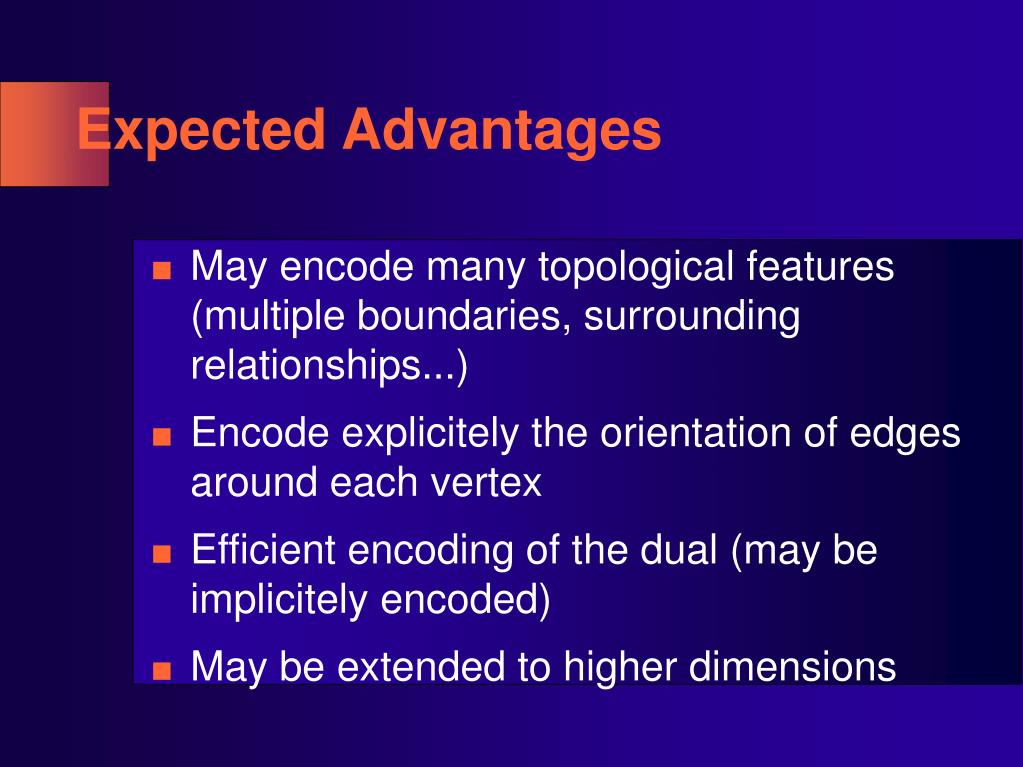 Expected Advantages

■ May encode many topological features (multiple boundaries, surrounding relationships...)

■ Encode explicitely the orientation of edges around each vertex

■ Efficient encoding of the dual (may be implicitely encoded)

■ May be extended to higher dimensions